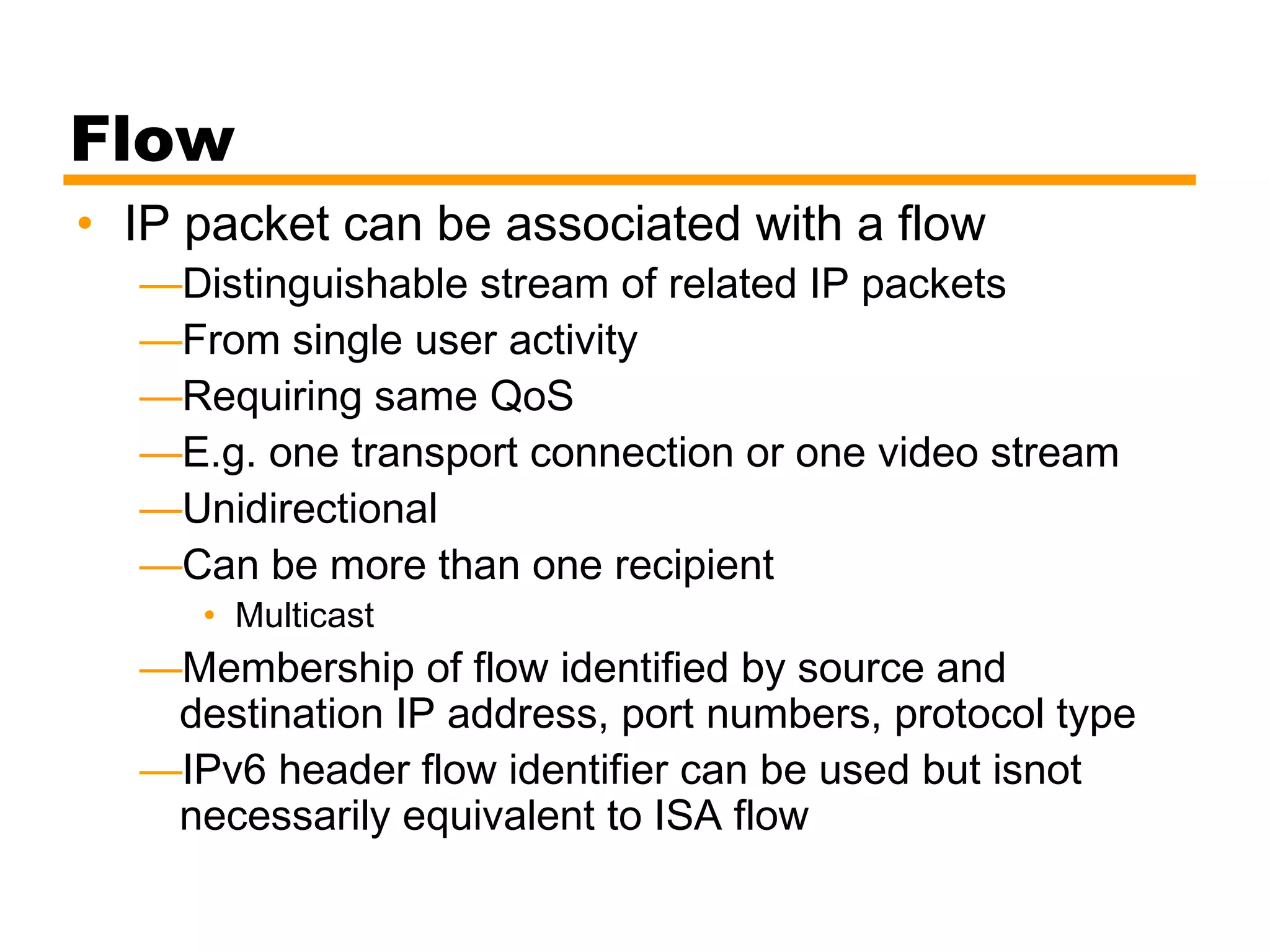 Flow

• IP packet can be associated with a flow
—Distinguishable stream of related IP packets
—From single user activity
—Requiring same QoS
—E.g. one transport connection or one video stream
—Unidirectional
—Can be more than one recipient
• Multicast
—Membership of flow identified by source and destination IP address, port numbers, protocol type
—IPv6 header flow identifier can be used but isnot necessarily equivalent to ISA flow